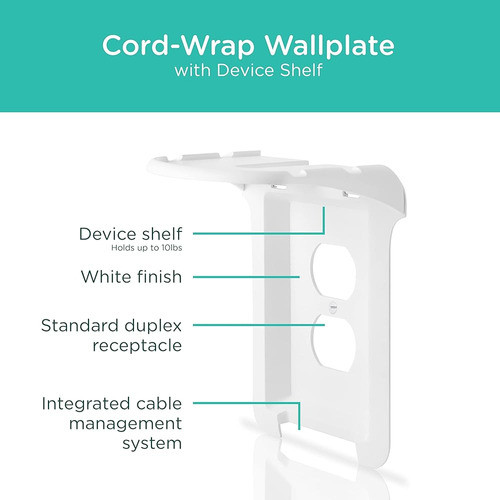 Cord-Wrap Wallplate
with Device Shelf

Device shelf
Holds up to 10lbs

White finish

Standard duplex
receptacle

Integrated cable
management
system